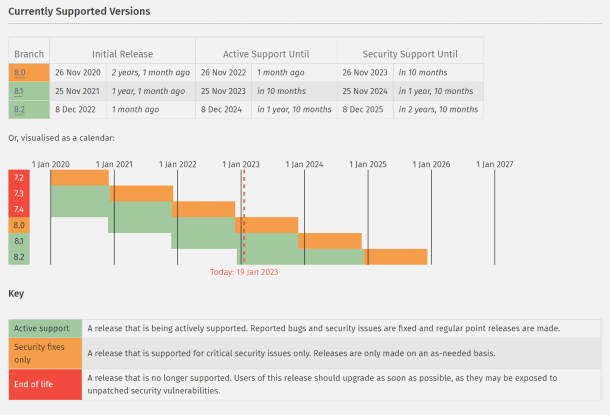 Currently Supported Versions

| Branch | Initial Release | | Active Support Until | | Security Support Until | |
|---|---|---|---|---|---|---|
| 8.0 | 26 Nov 2020 | 2 years, 1 month ago | 26 Nov 2022 | 1 month ago | 26 Nov 2023 | in 10 months |
| 8.1 | 25 Nov 2021 | 1 year, 1 month ago | 25 Nov 2023 | in 10 months | 25 Nov 2024 | in 1 year, 10 months |
| 8.2 | 8 Dec 2022 | 1 month ago | 8 Dec 2024 | in 1 year, 10 months | 8 Dec 2025 | in 2 years, 10 months |

Or, visualised as a calendar:

1 Jan 2020
1 Jan 2021
1 Jan 2022
1 Jan 2023
1 Jan 2024
1 Jan 2025
1 Jan 2026
1 Jan 2027

7.2
7.3
7.4
8.0
8.1
8.2

Today: 19 Jan 2023

Key

| Active support | A release that is being actively supported. Reported bugs and security issues are fixed and regular point releases are made. |
|---|---|
| Security fixes only | A release that is supported for critical security issues only. Releases are only made on an as-needed basis. |
| End of life | A release that is no longer supported. Users of this release should upgrade as soon as possible, as they may be exposed to unpatched security vulnerabilities. |